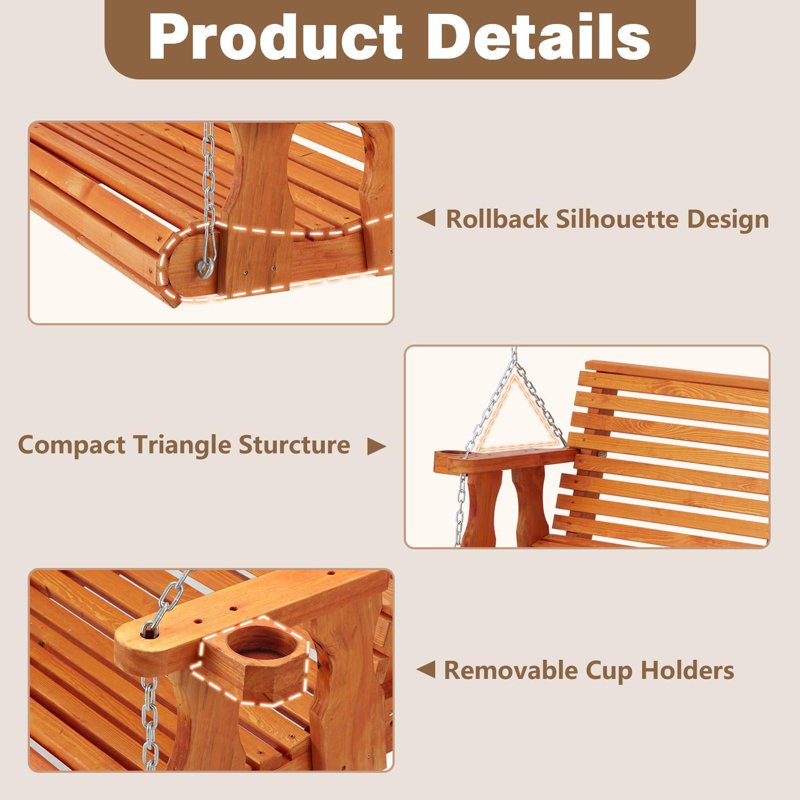 Product Details

◄ Rollback Silhouette Design

Compact Triangle Sturcture ►

◄ Removable Cup Holders